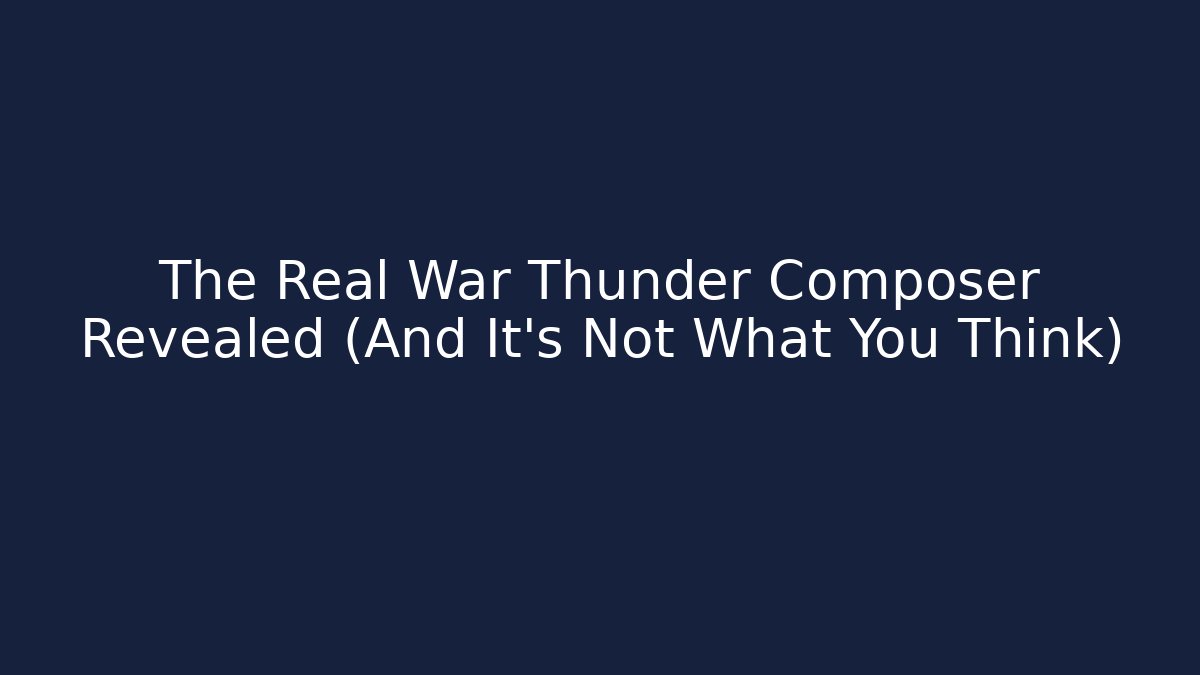 The Real War Thunder Composer Revealed (And It's Not What You Think)